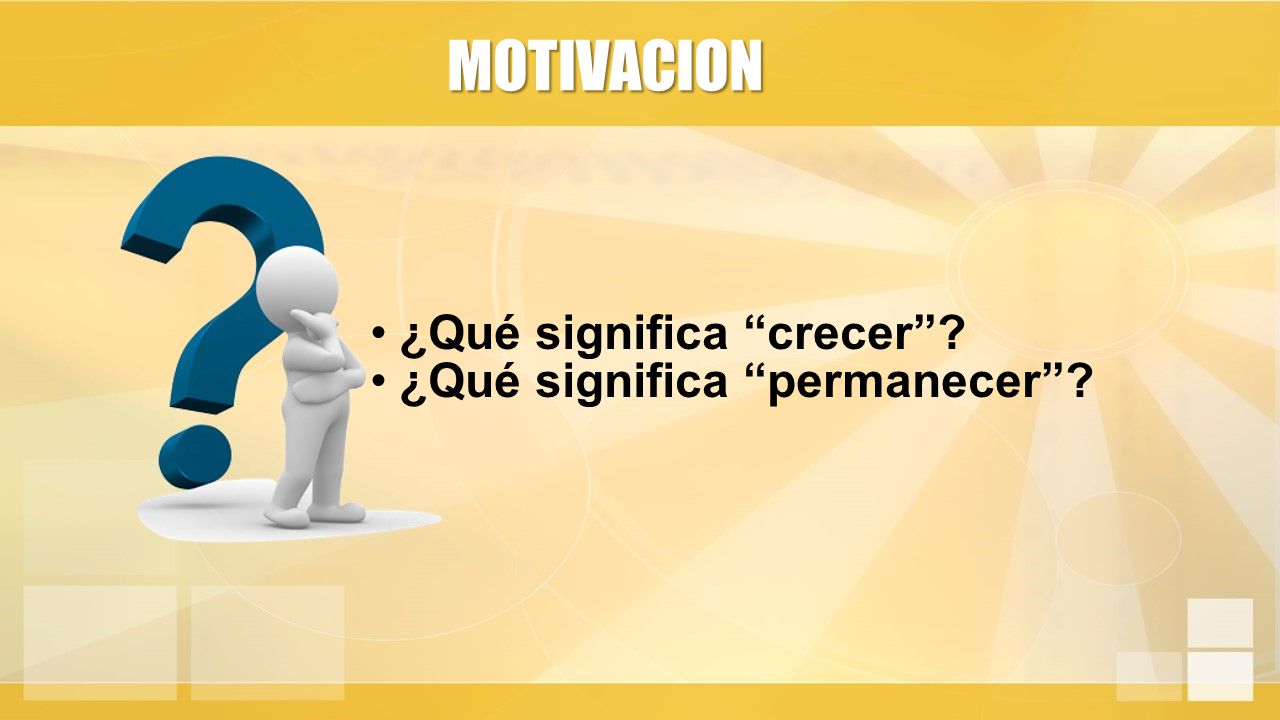 MOTIVACION

• ¿Qué significa “crecer”?
• ¿Qué significa “permanecer”?